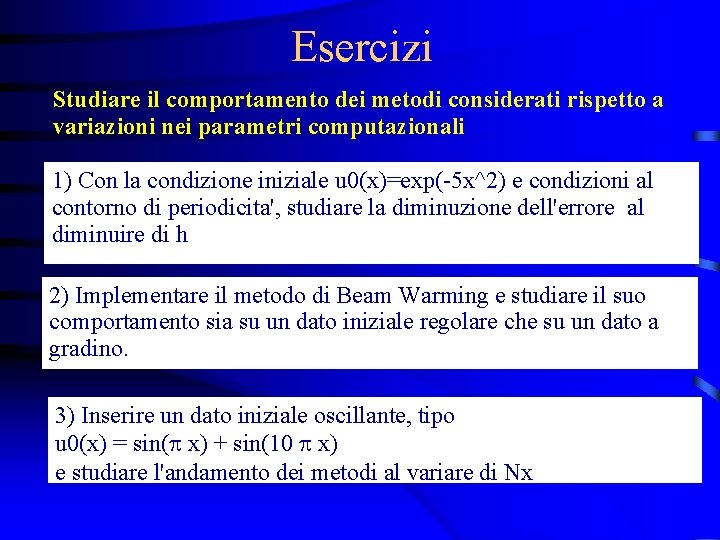 Esercizi

Studiare il comportamento dei metodi considerati rispetto a variazioni nei parametri computazionali

1) Con la condizione iniziale u0(x)=exp(-5x^2) e condizioni al contorno di periodicita', studiare la diminuzione dell'errore al diminuire di h

2) Implementare il metodo di Beam Warming e studiare il suo comportamento sia su un dato iniziale regolare che su un dato a gradino.

3) Inserire un dato iniziale oscillante, tipo
u0(x) = sin($\pi$ x) + sin(10 $\pi$ x)
e studiare l'andamento dei metodi al variare di Nx